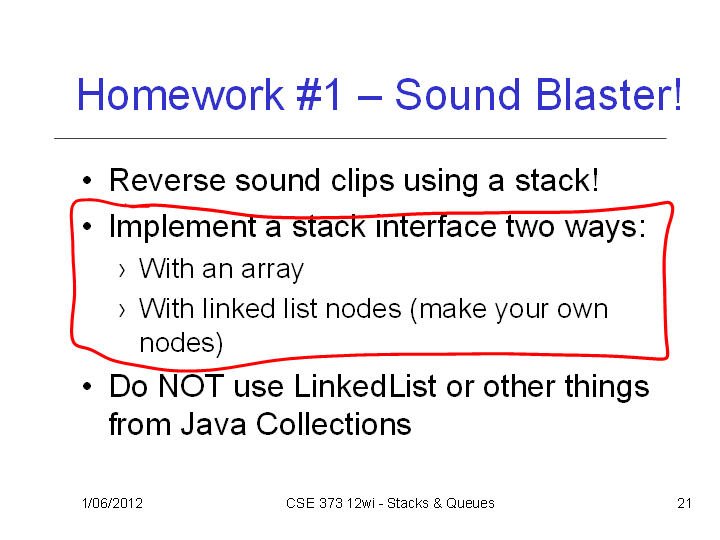 Homework #1 – Sound Blaster!

• Reverse sound clips using a stack!
• Implement a stack interface two ways:
› With an array
› With linked list nodes (make your own nodes)
• Do NOT use LinkedList or other things from Java Collections

1/06/2012 CSE 373 12wi - Stacks & Queues 21